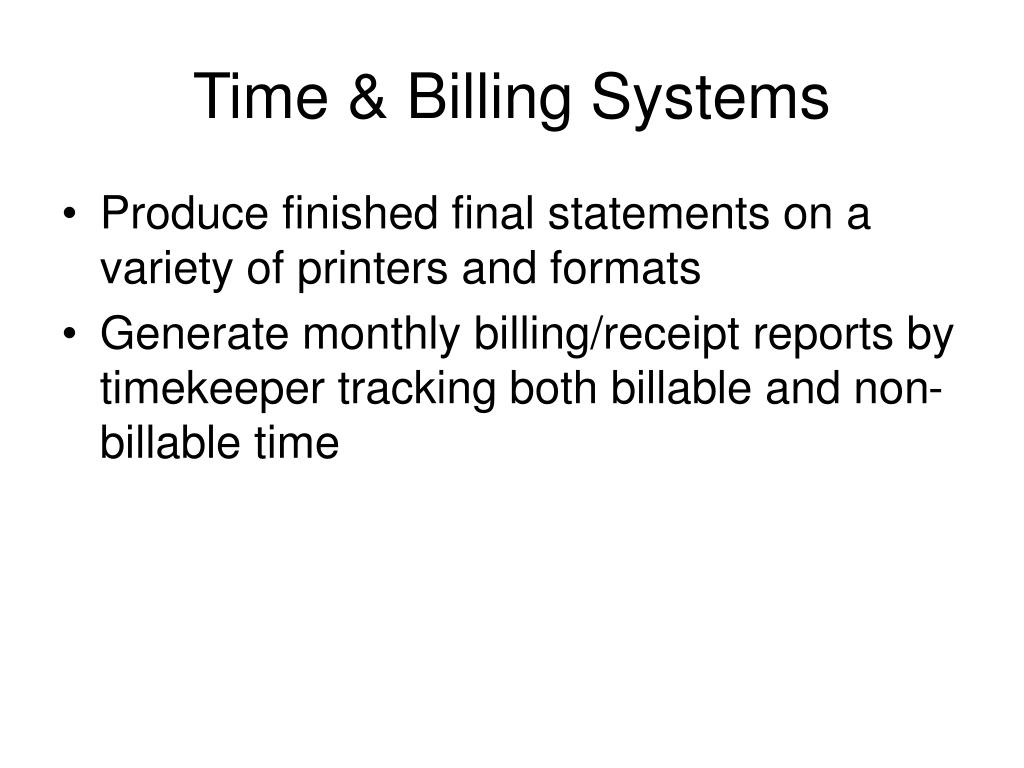 Time & Billing Systems

• Produce finished final statements on a variety of printers and formats
• Generate monthly billing/receipt reports by timekeeper tracking both billable and non-billable time